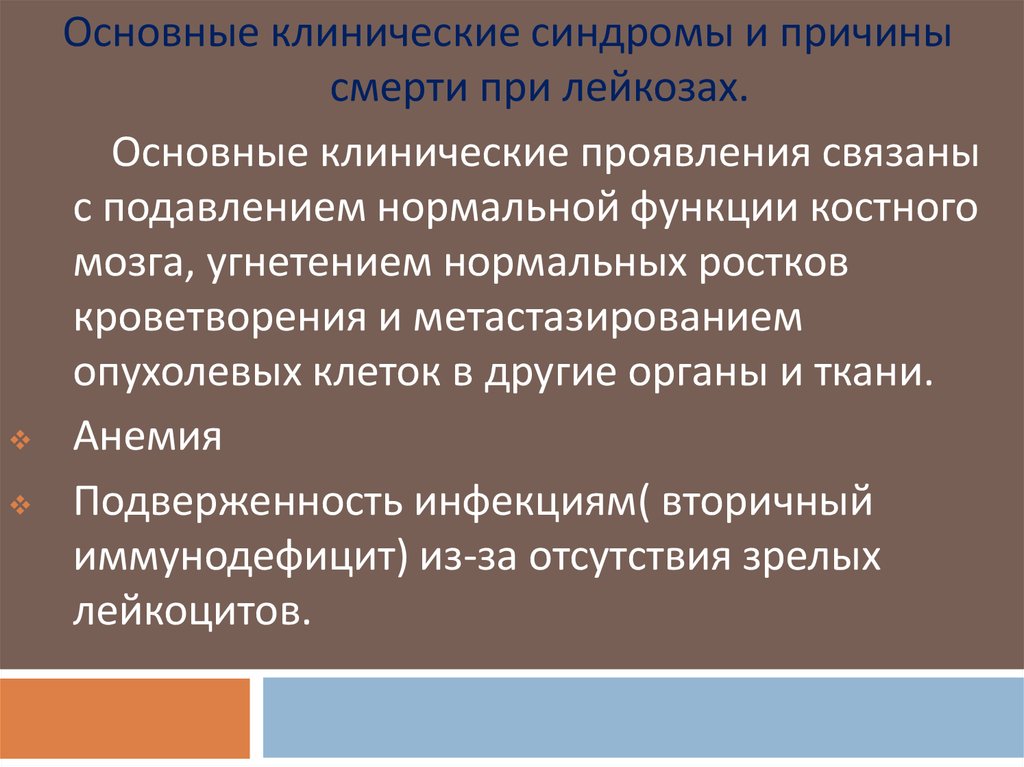 Основные клинические синдромы и причины смерти при лейкозах.

Основные клинические проявления связаны с подавлением нормальной функции костного мозга, угнетением нормальных ростков кроветворения и метастазированием опухолевых клеток в другие органы и ткани.

Анемия

Подверженность инфекциям( вторичный иммунодефицит) из-за отсутствия зрелых лейкоцитов.